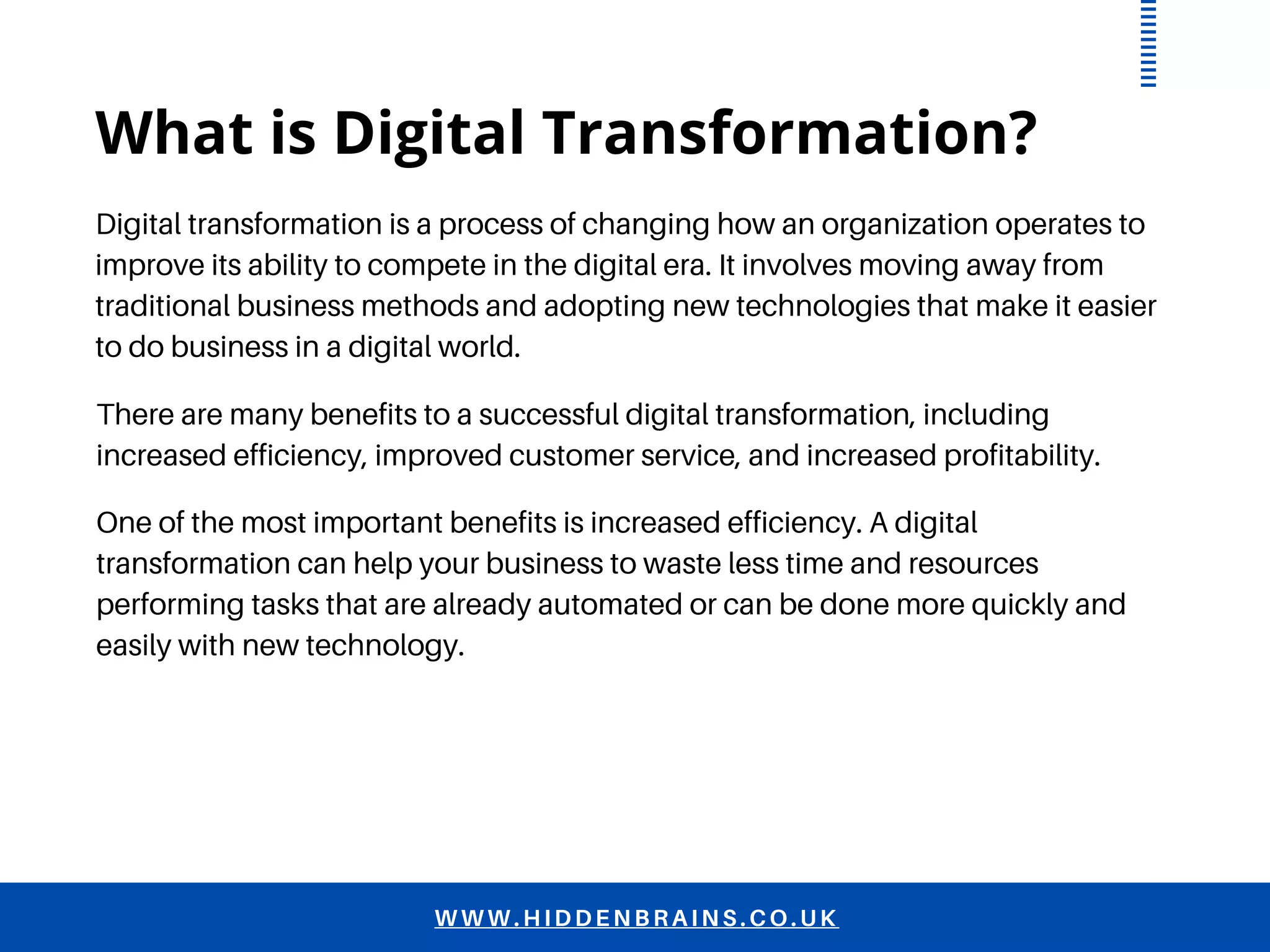 What is Digital Transformation?

Digital transformation is a process of changing how an organization operates to improve its ability to compete in the digital era. It involves moving away from traditional business methods and adopting new technologies that make it easier to do business in a digital world.

There are many benefits to a successful digital transformation, including increased efficiency, improved customer service, and increased profitability.

One of the most important benefits is increased efficiency. A digital transformation can help your business to waste less time and resources performing tasks that are already automated or can be done more quickly and easily with new technology.

WWW.HIDDENBRAINS.CO.UK